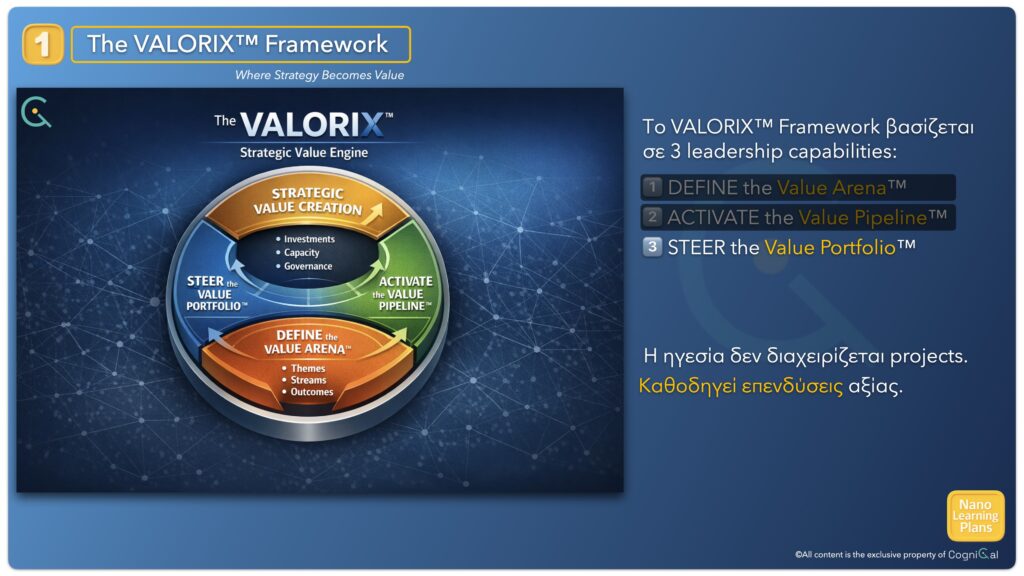 1 The VALORIX™ Framework

Where Strategy Becomes Value

The VALORIX™

Strategic Value Engine

STRATEGIC VALUE CREATION

• Investments
• Capacity
• Governance

STEER the VALUE PORTFOLIO™

ACTIVATE the VALUE PIPELINE™

DEFINE the VALUE ARENA™

• Themes
• Streams
• Outcomes

Το VALORIX™ Framework βασίζεται σε 3 leadership capabilities:

1 DEFINE the Value Arena™

2 ACTIVATE the Value Pipeline™

3 STEER the Value Portfolio™

Η ηγεσία δεν διαχειρίζεται projects.
Καθοδηγεί επενδύσεις αξίας.

Nano Learning Plans

©All content is the exclusive property of CogniGal